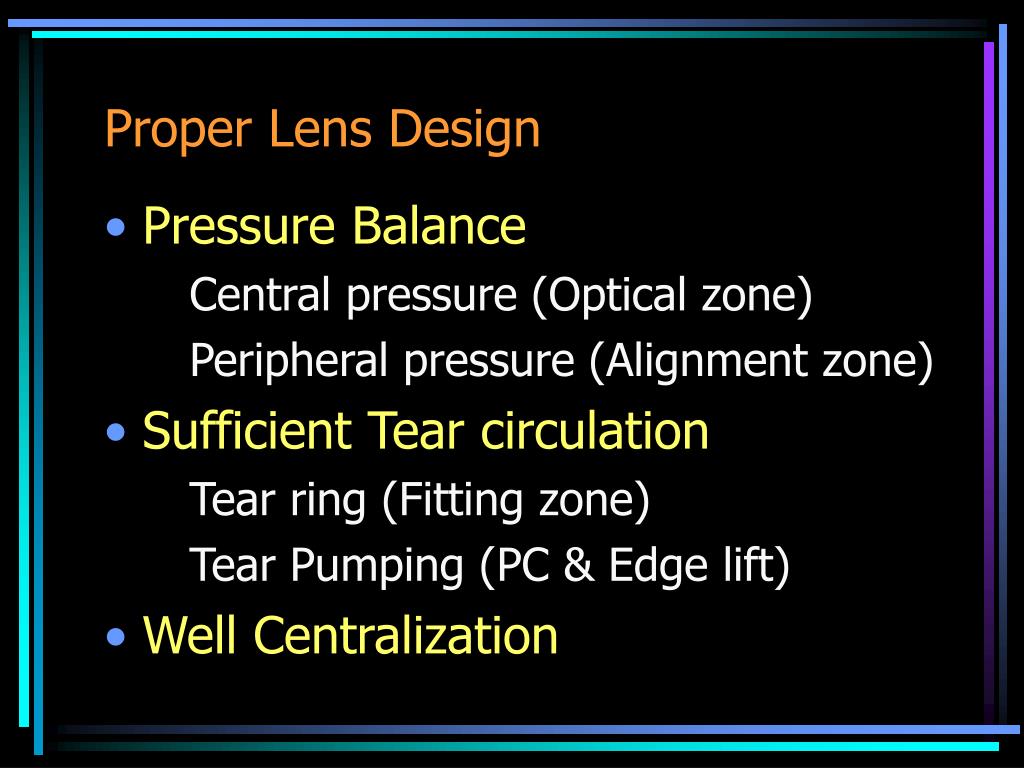 Proper Lens Design

• Pressure Balance

Central pressure (Optical zone)

Peripheral pressure (Alignment zone)

• Sufficient Tear circulation

Tear ring (Fitting zone)

Tear Pumping (PC & Edge lift)

• Well Centralization